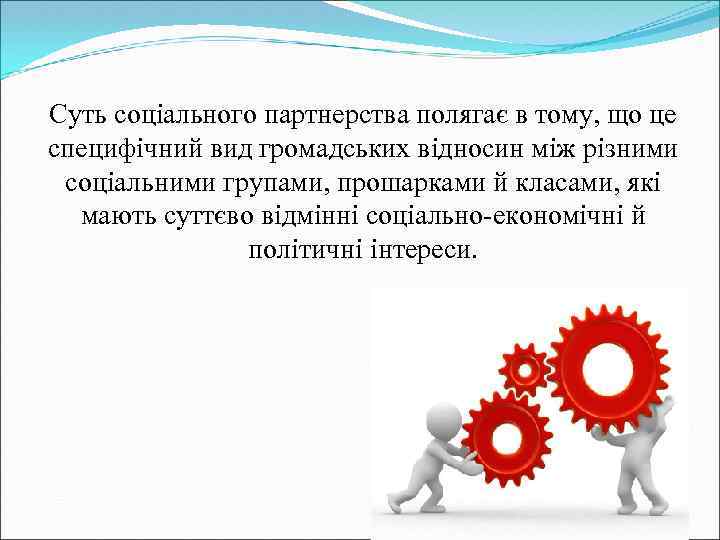 Суть соціального партнерства полягає в тому, що це специфічний вид громадських відносин між різними соціальними групами, прошарками й класами, які мають суттєво відмінні соціально-економічні й політичні інтереси.